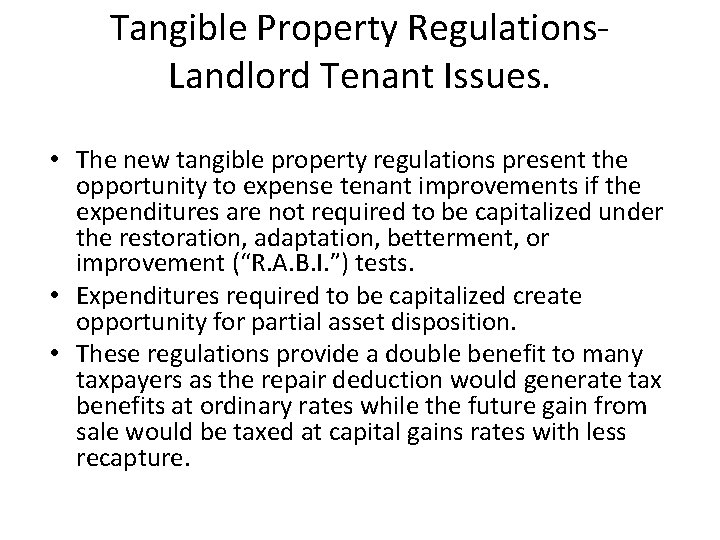 Tangible Property Regulations-Landlord Tenant Issues.

• The new tangible property regulations present the opportunity to expense tenant improvements if the expenditures are not required to be capitalized under the restoration, adaptation, betterment, or improvement (“R.A.B.I.”) tests.
• Expenditures required to be capitalized create opportunity for partial asset disposition.
• These regulations provide a double benefit to many taxpayers as the repair deduction would generate tax benefits at ordinary rates while the future gain from sale would be taxed at capital gains rates with less recapture.